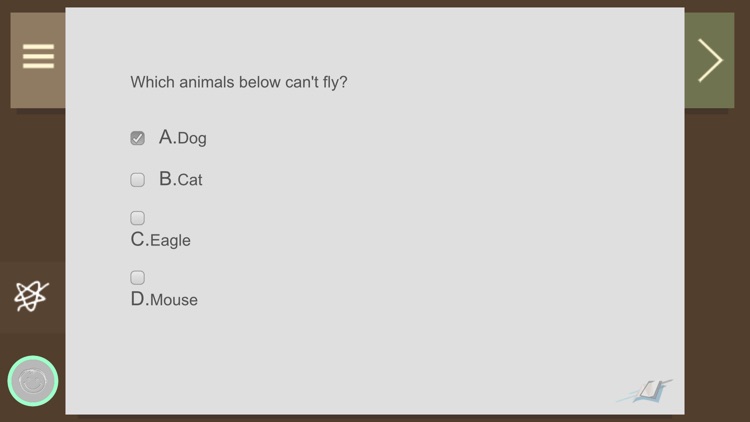 Which animals below can't fly?

A.Dog

B.Cat

C.Eagle

D.Mouse